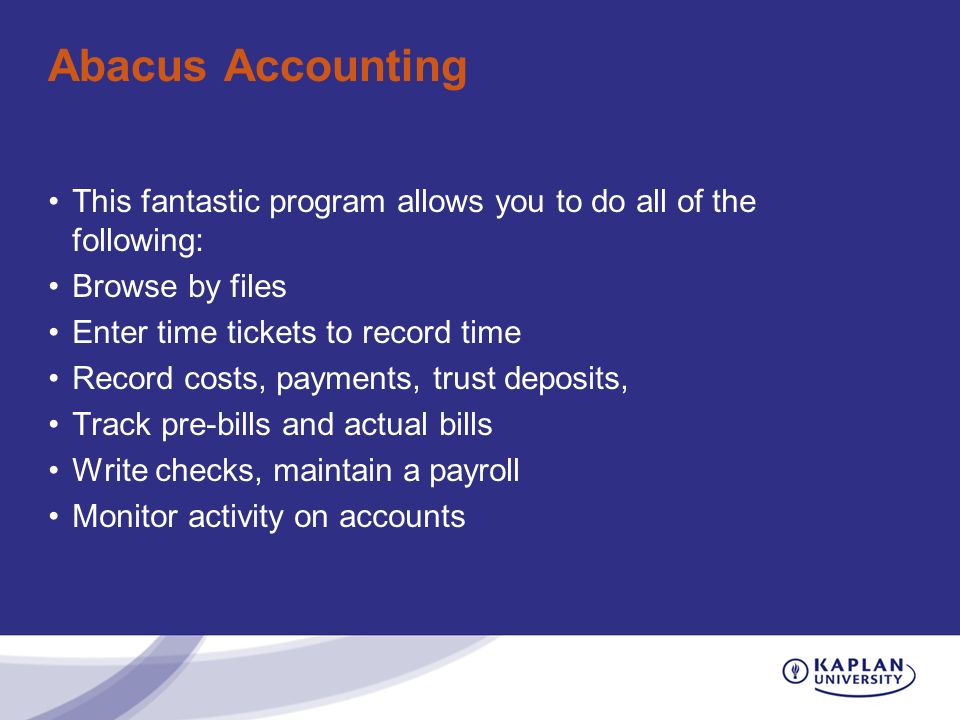 Abacus Accounting

• This fantastic program allows you to do all of the following:
• Browse by files
• Enter time tickets to record time
• Record costs, payments, trust deposits,
• Track pre-bills and actual bills
• Write checks, maintain a payroll
• Monitor activity on accounts

KAPLAN UNIVERSITY